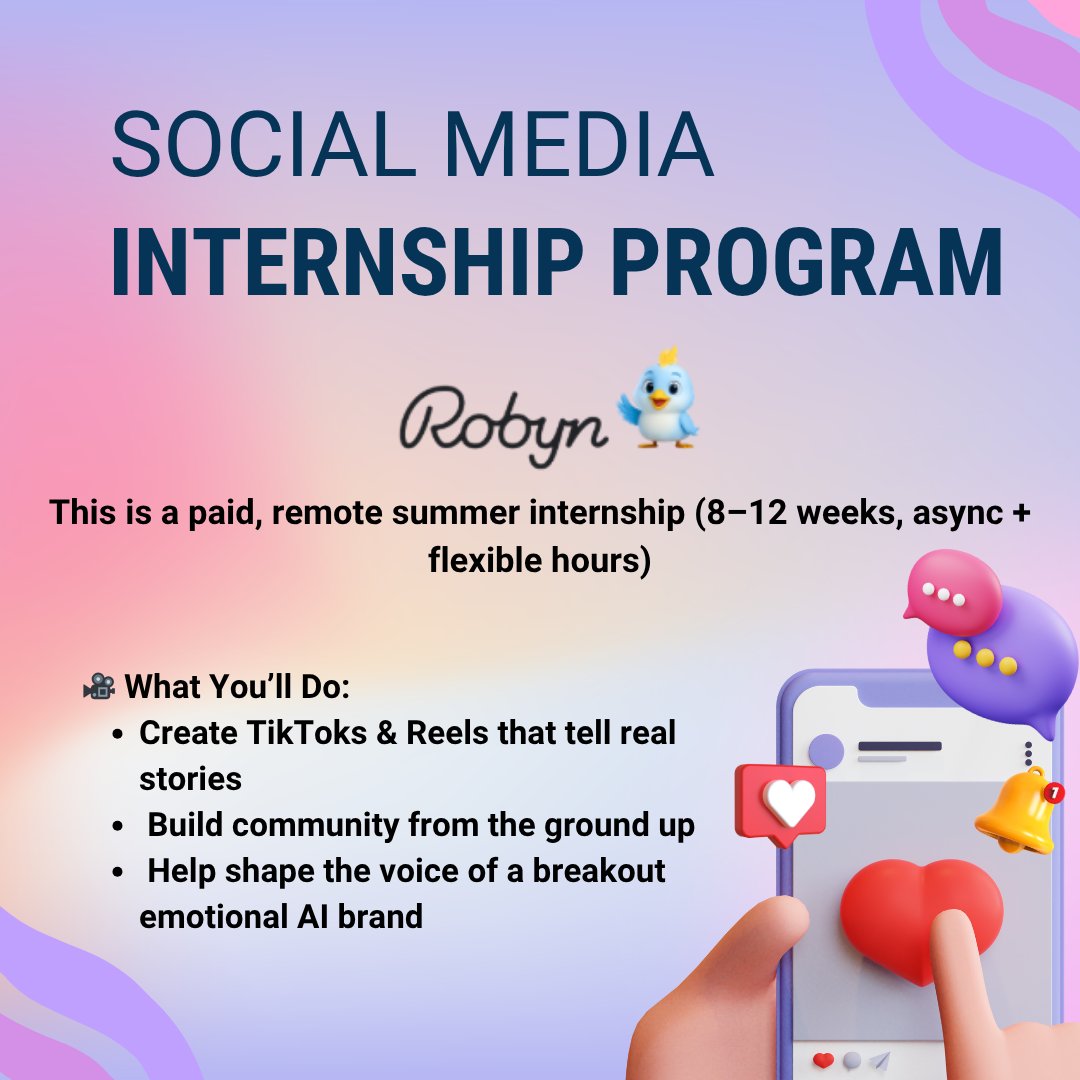 SOCIAL MEDIA
INTERNSHIP PROGRAM

Robyn

This is a paid, remote summer internship (8–12 weeks, async + flexible hours)

🎥 What You'll Do:
- Create TikToks & Reels that tell real stories
- Build community from the ground up
- Help shape the voice of a breakout emotional AI brand

1